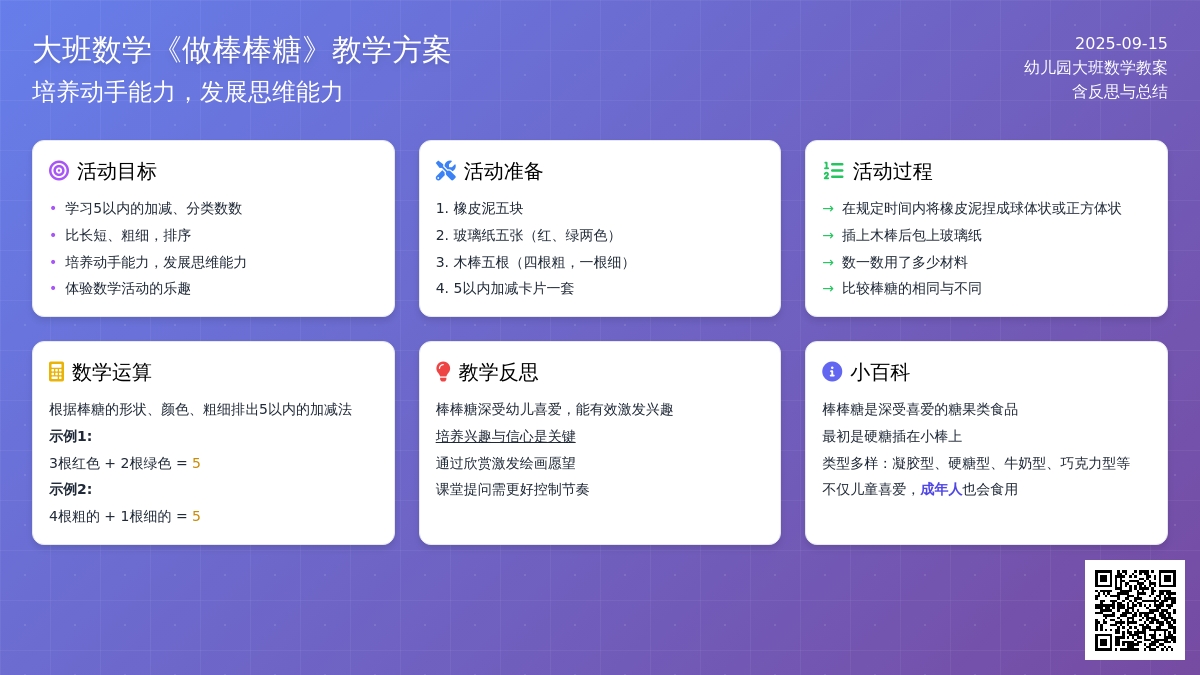 大班数学《做棒棒糖》教学方案
培养动手能力，发展思维能力

2025-09-15
幼儿园大班数学教案
含反思与总结

活动目标
• 学习5以内的加减、分类数数
• 比长短、粗细，排序
• 培养动手能力，发展思维能力
• 体验数学活动的乐趣

活动准备
1. 橡皮泥五块
2. 玻璃纸五张（红、绿两色）
3. 木棒五根（四根粗，一根细）
4. 5以内加减卡片一套

活动过程
→ 在规定时间内将橡皮泥捏成球体状或正方体状
→ 插上木棒后包上玻璃纸
→ 数一数用了多少材料
→ 比较棒糖的相同与不同

数学运算
根据棒糖的形状、颜色、粗细排出5以内的加减法
示例1:
3根红色 + 2根绿色 = 5
示例2:
4根粗的 + 1根细的 = 5

教学反思
棒棒糖深受幼儿喜爱，能有效激发兴趣
培养兴趣与信心是关键
通过欣赏激发绘画愿望
课堂提问需更好控制节奏

小百科
棒棒糖是深受喜爱的糖果类食品
最初是硬糖插在小棒上
类型多样：凝胶型、硬糖型、牛奶型、巧克力型等
不仅儿童喜爱，成年人也会食用